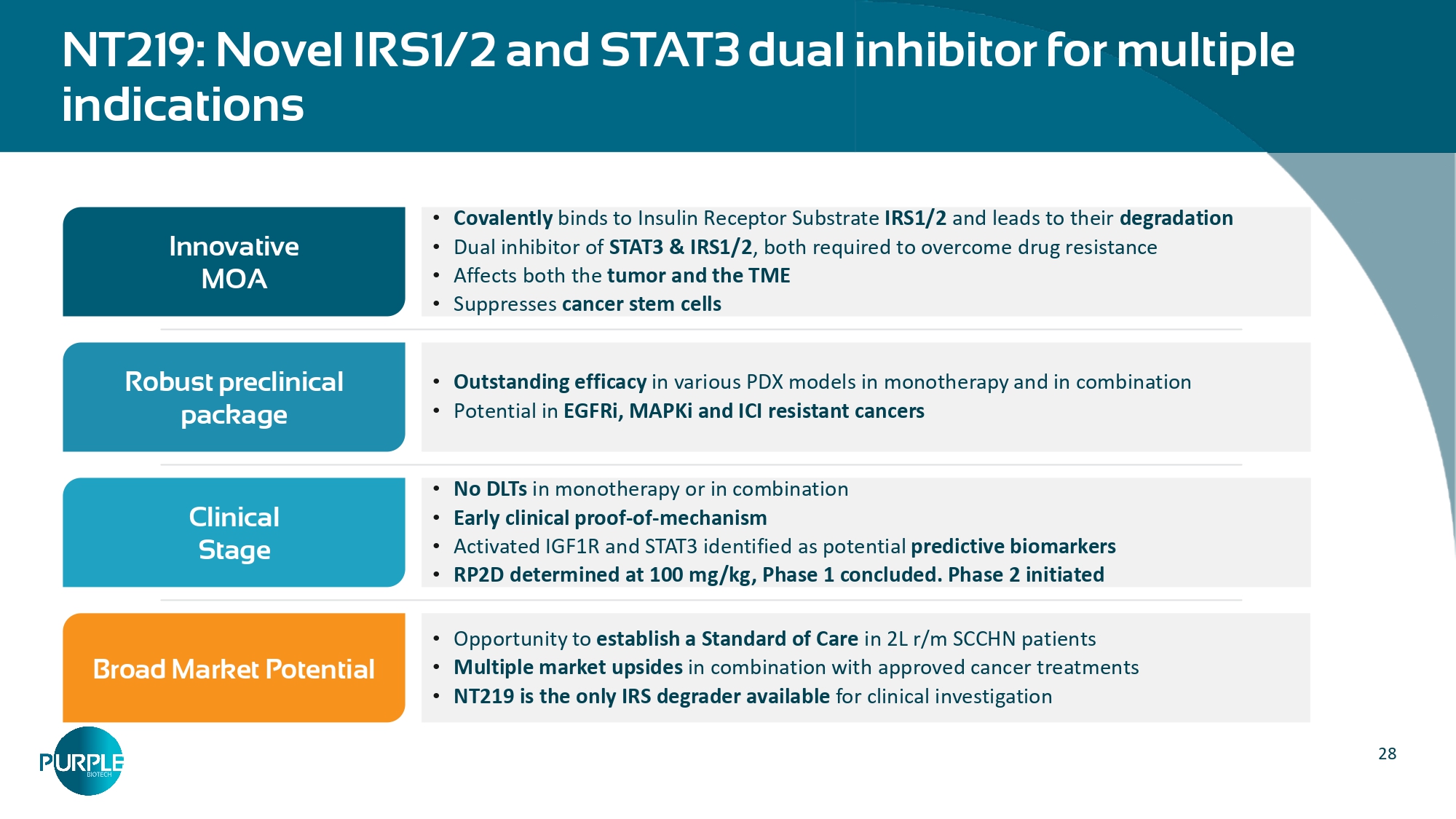 NT219: Novel IRS1/2 and STAT3 dual inhibitor for multiple indications

Innovative MOA

• Covalently binds to Insulin Receptor Substrate IRS1/2 and leads to their degradation
• Dual inhibitor of STAT3 & IRS1/2, both required to overcome drug resistance
• Affects both the tumor and the TME
• Suppresses cancer stem cells

Robust preclinical package

• Outstanding efficacy in various PDX models in monotherapy and in combination
• Potential in EGFRi, MAPKi and ICI resistant cancers

Clinical Stage

• No DLTs in monotherapy or in combination
• Early clinical proof-of-mechanism
• Activated IGF1R and STAT3 identified as potential predictive biomarkers
• RP2D determined at 100 mg/kg, Phase 1 concluded. Phase 2 initiated

Broad Market Potential

• Opportunity to establish a Standard of Care in 2L r/m SCCHN patients
• Multiple market upsides in combination with approved cancer treatments
• NT219 is the only IRS degrader available for clinical investigation

PURPLE BIOTECH

28